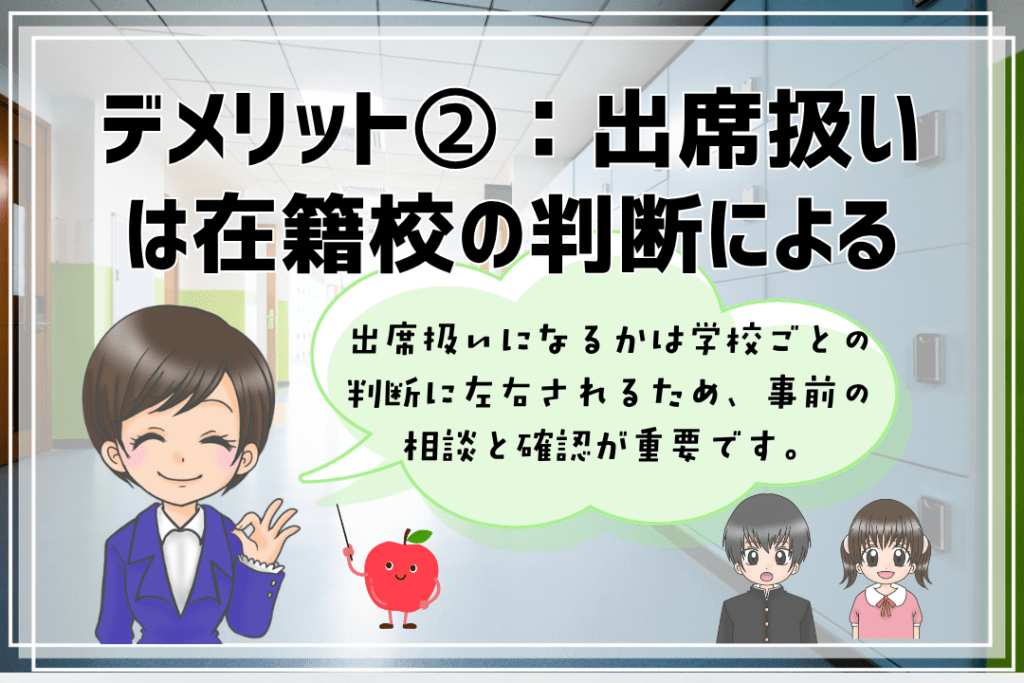 デメリット②：出席扱いは在籍校の判断による

出席扱いになるかは学校ごとの判断に左右されるため、事前の相談と確認が重要です。